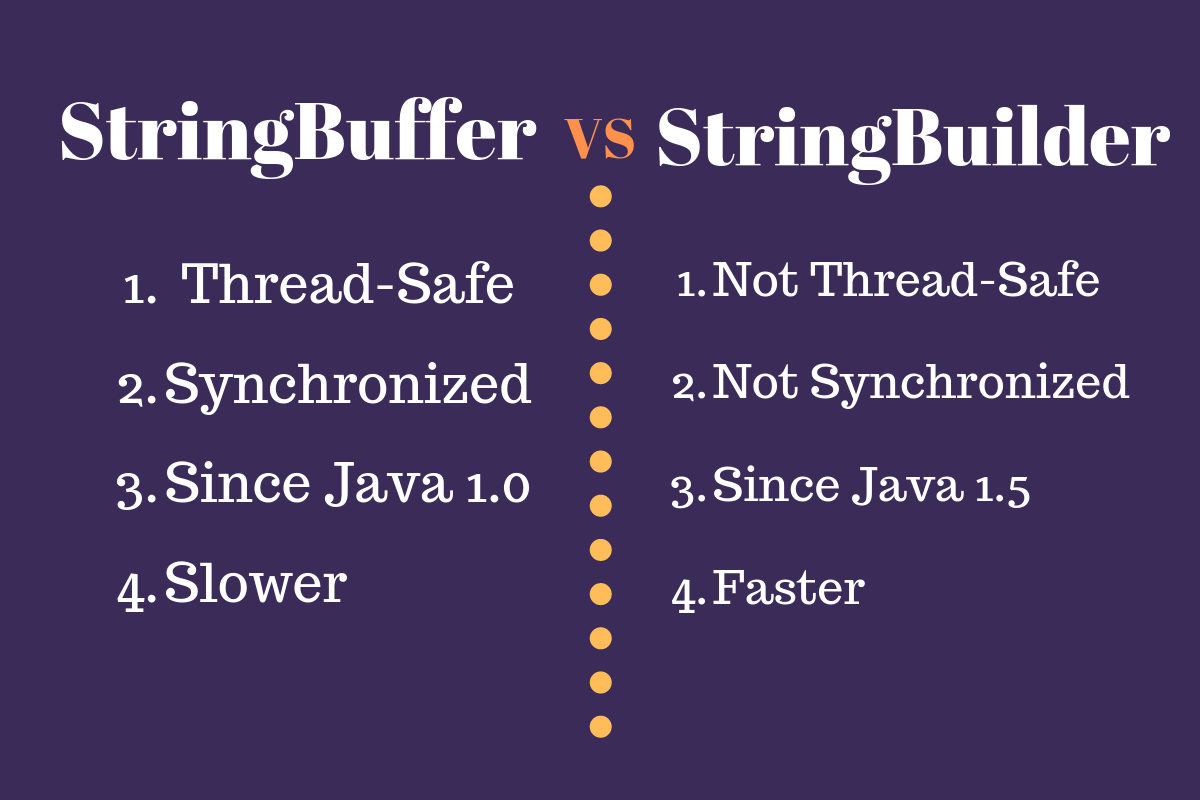 StringBuffer vs StringBuilder

1. Thread-Safe
2. Synchronized
3. Since Java 1.0
4. Slower

1. Not Thread-Safe
2. Not Synchronized
3. Since Java 1.5
4. Faster